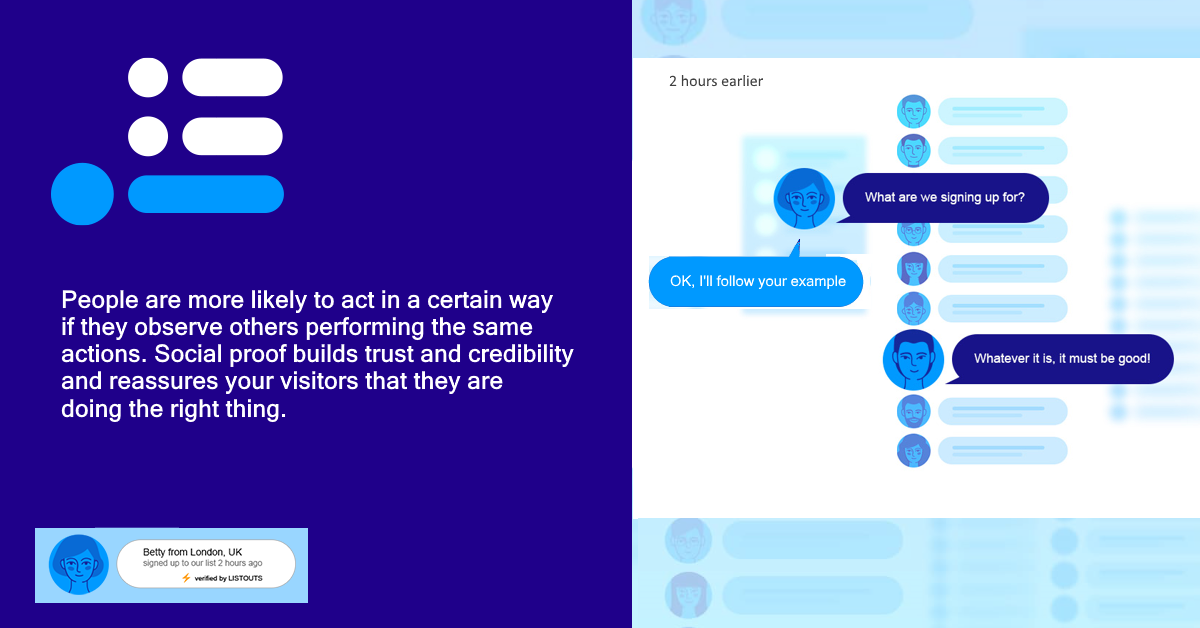 People are more likely to act in a certain way if they observe others performing the same actions. Social proof builds trust and credibility and reassures your visitors that they are doing the right thing.

Betty from London, UK
signed up to our list 2 hours ago
verified by LISTOUTS

2 hours earlier

What are we signing up for?

OK, I'll follow your example

Whatever it is, it must be good!